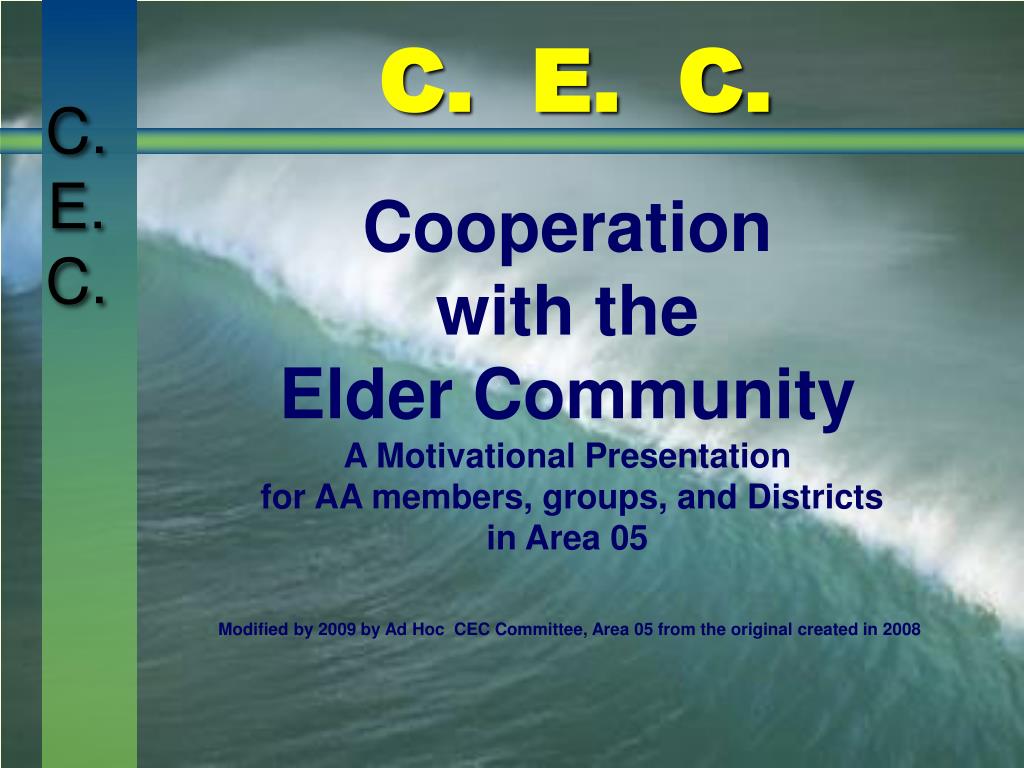 C.
E.
C.

C. E. C.

Cooperation with the Elder Community

A Motivational Presentation for AA members, groups, and Districts in Area 05

Modified by 2009 by Ad Hoc CEC Committee, Area 05 from the original created in 2008